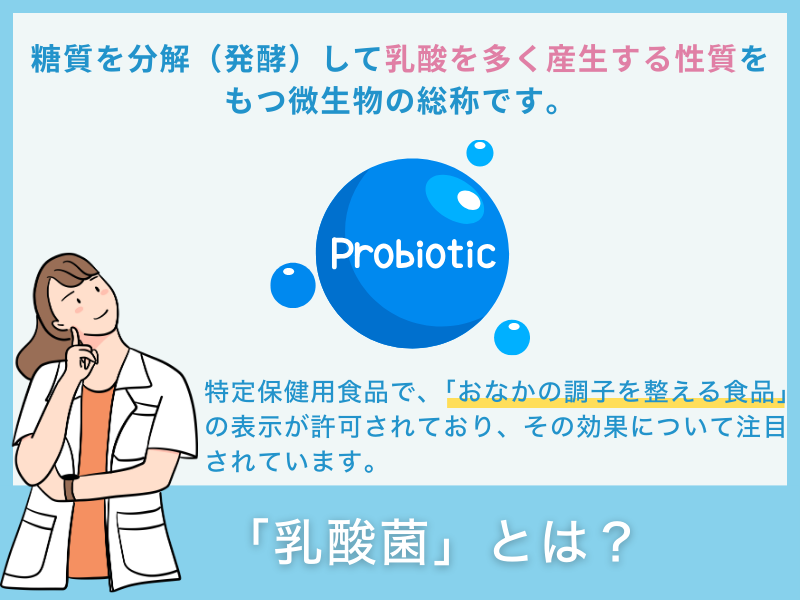 糖質を分解（発酵）して乳酸を多く産生する性質をもつ微生物の総称です。

Probiotic

特定保健用食品で、「おなかの調子を整える食品」の表示が許可されており、その効果について注目されています。

「乳酸菌」とは？